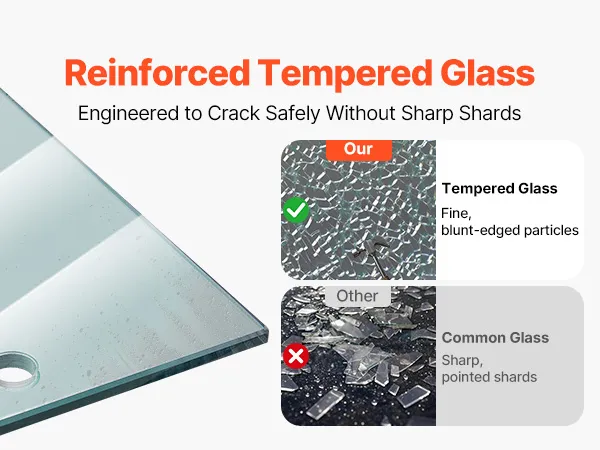 Reinforced Tempered Glass

Engineered to Crack Safely Without Sharp Shards

Our

Tempered Glass

Fine, blunt-edged particles

Other

Common Glass

Sharp, pointed shards